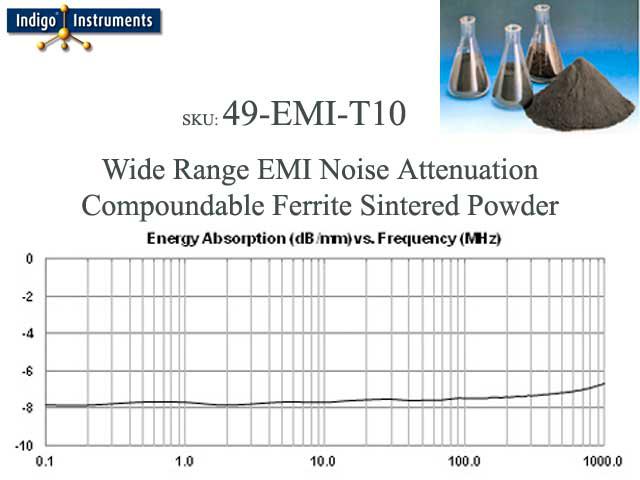 Indigo® Instruments

SKU: 49-EMI-T10

Wide Range EMI Noise Attenuation Compoundable Ferrite Sintered Powder

Energy Absorption (dB/mm) vs. Frequency (MHz)

0
-2
-4
-6
-8
-10

0.1
1.0
10.0
100.0
1000.0